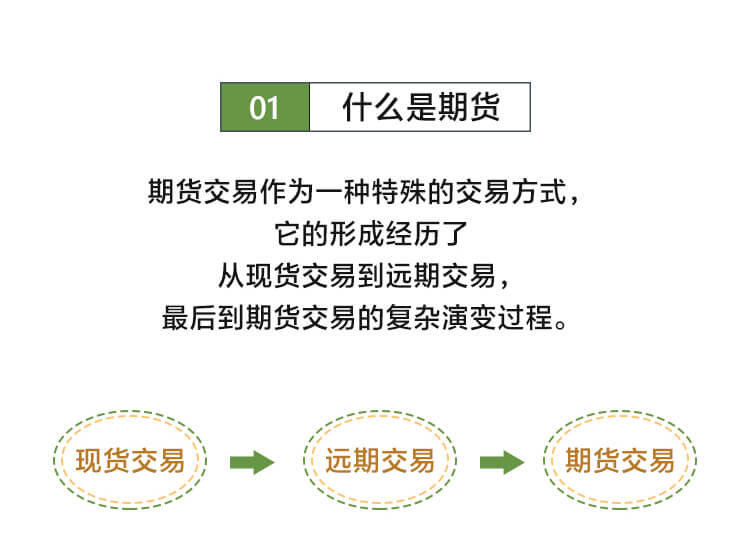 01 什么是期货

期货交易作为一种特殊的交易方式，
它的形成经历了
从现货交易到远期交易，
最后到期货交易的复杂演变过程。

现货交易

远期交易

期货交易